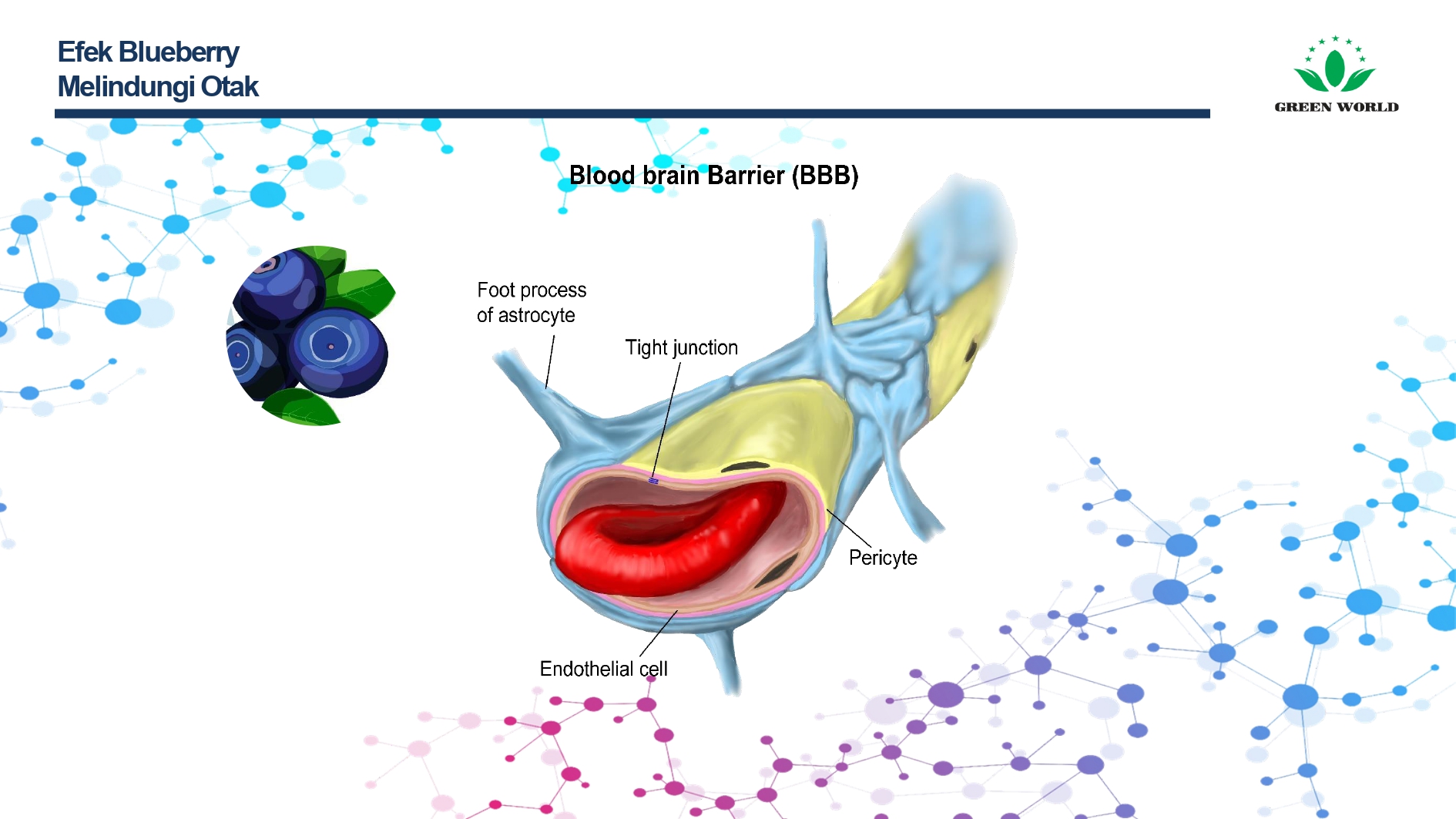 Efek Blueberry
Melindungi Otak

GREEN WORLD

Blood brain Barrier (BBB)

Foot process
of astrocyte

Tight junction

Pericyte

Endothelial cell